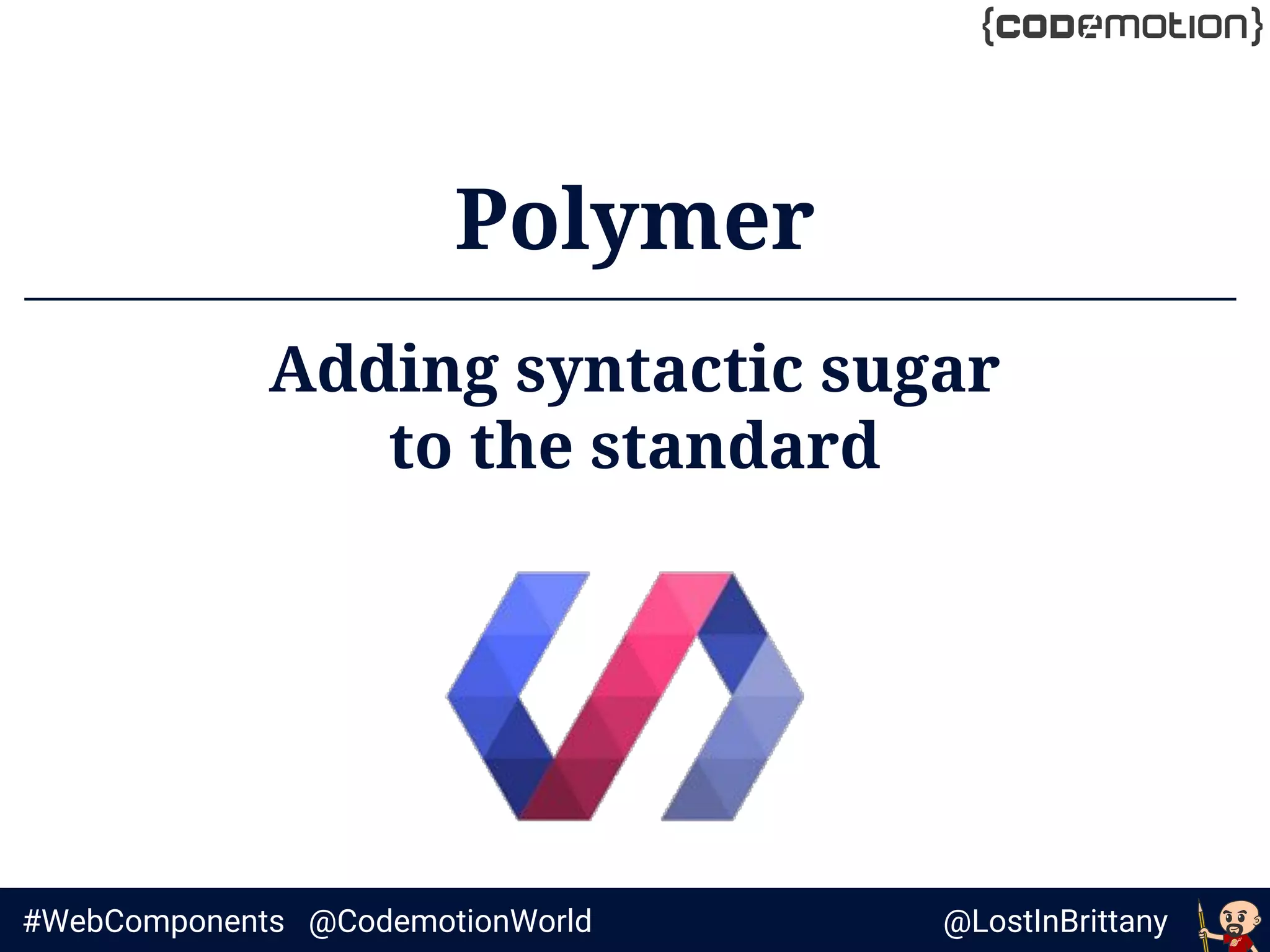 {codemotion}

Polymer

Adding syntactic sugar to the standard

#WebComponents @CodemotionWorld

@LostInBrittany